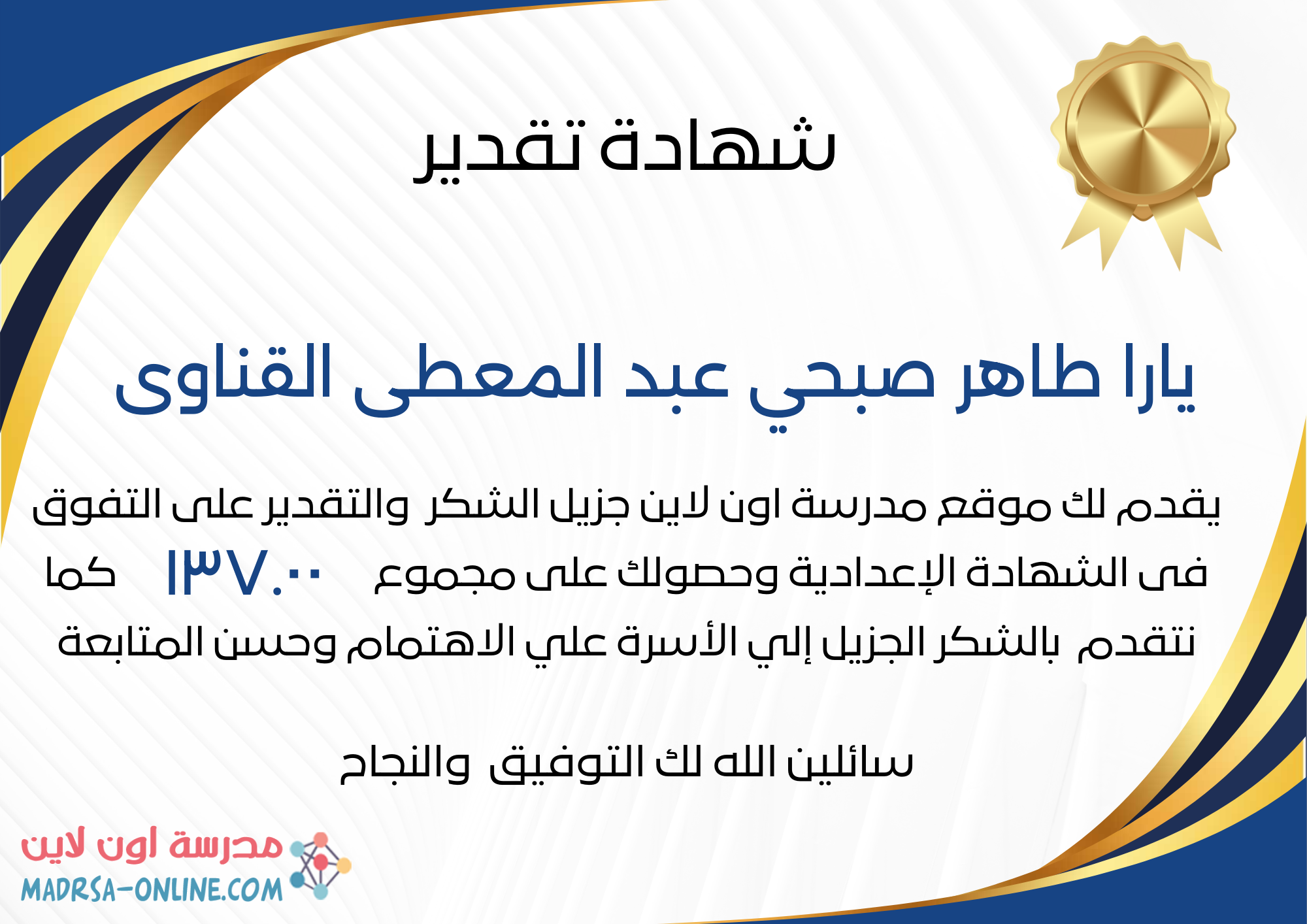 شهادة تقدير

يارا طاهر صبحي عبد المعطى القناوى

يقدم لك موقع مدرسة اون لاين جزيل الشكر والتقدير على التفوق فى الشهادة الإعدادية وحصولك على مجموع ١٣٧.٠٠ كما نتقدم بالشكر الجزيل إلي الأسرة علي الاهتمام وحسن المتابعة

سائلين الله لك التوفيق والنجاح

مدرسة اون لاين
MADRSA-ONLINE.COM